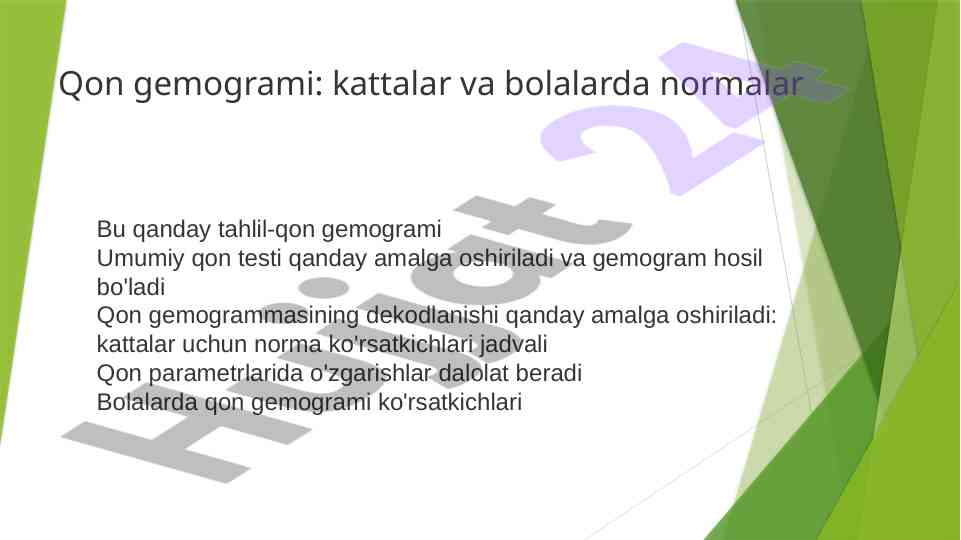 Qon gemogrami: kattalar va bolalarda normalar

Bu qanday tahlil-qon gemogrami
Umumiy qon testi qanday amalga oshiriladi va gemogram hosil bo'ladi
Qon gemogrammasining dekodlanishi qanday amalga oshiriladi: kattalar uchun norma ko'rsatkichlari jadvali
Qon parametrlarida o'zgarishlar dalolat beradi
Bolalarda qon gemogrami ko'rsatkichlari

Hujjat 24